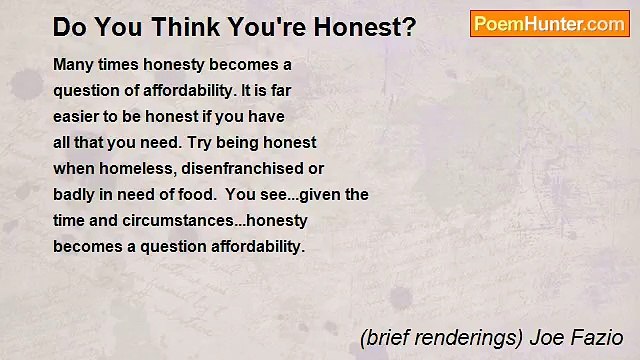 Do You Think You're Honest?

PoemHunter.com

Many times honesty becomes a
question of affordability. It is far
easier to be honest if you have
all that you need. Try being honest
when homeless, disenfranchised or
badly in need of food. You see...given the
time and circumstances...honesty
becomes a question affordability.

(brief renderings) Joe Fazio